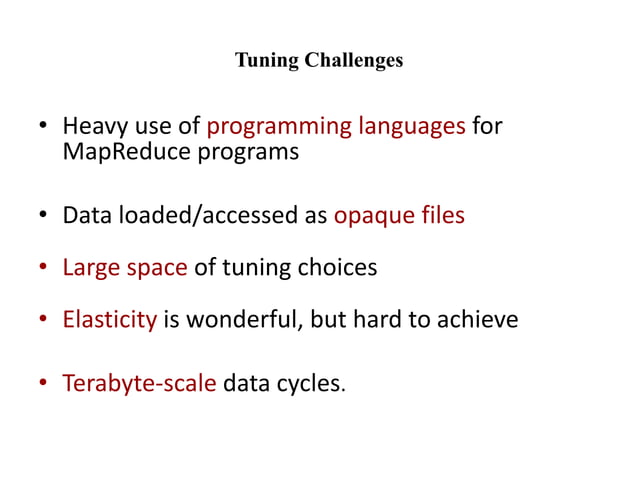 Tuning Challenges

• Heavy use of programming languages for MapReduce programs

• Data loaded/accessed as opaque files

• Large space of tuning choices

• Elasticity is wonderful, but hard to achieve

• Terabyte-scale data cycles.